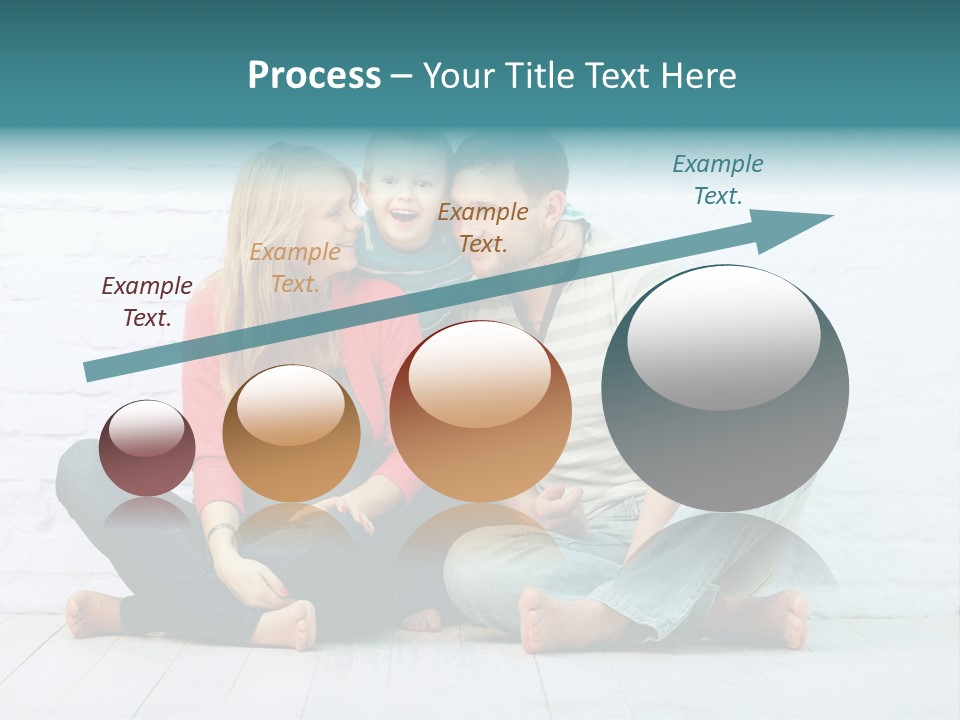 Process – Your Title Text Here

Example Text.

Example Text.

Example Text.

Example Text.